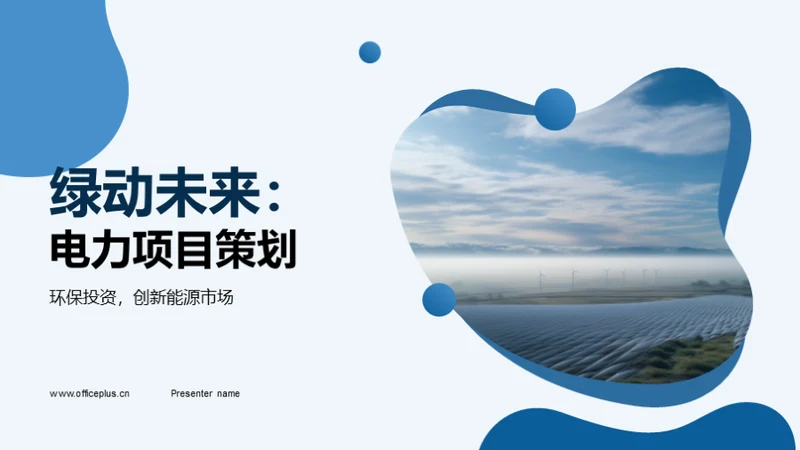 绿动未来：
电力项目策划

环保投资，创新能源市场

www.officeplus.cn

Presenter name